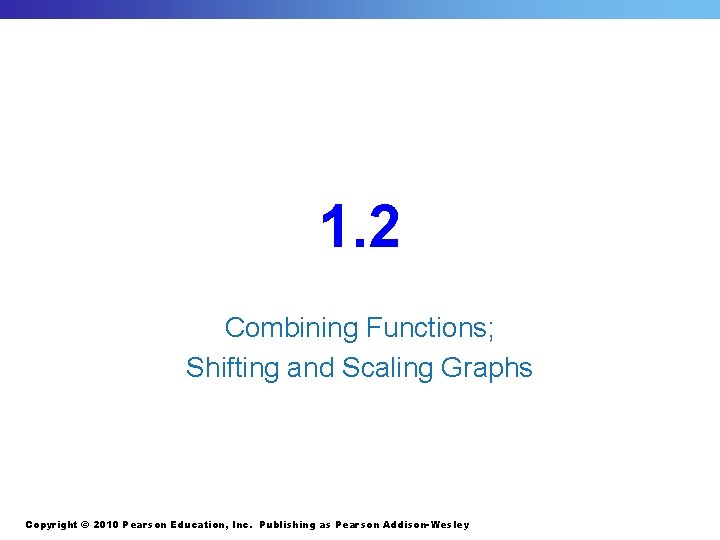 1.2

Combining Functions;
Shifting and Scaling Graphs

Copyright © 2010 Pearson Education, Inc. Publishing as Pearson Addison-Wesley